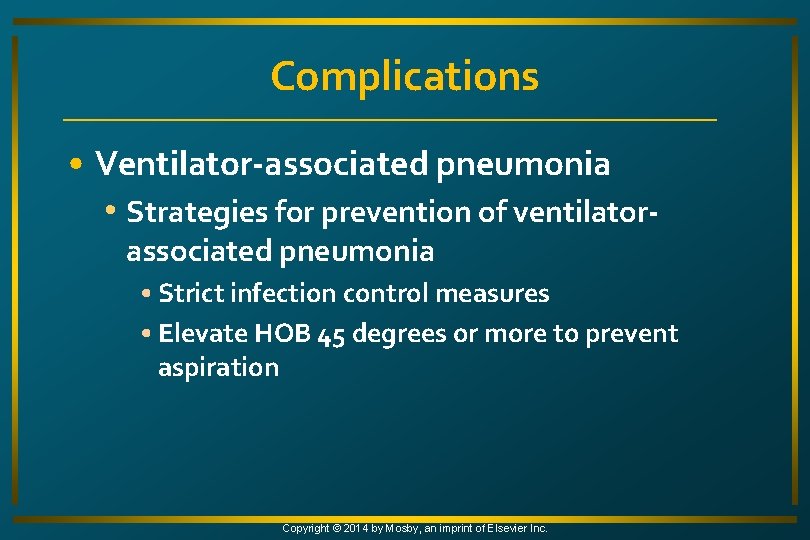 Complications

• Ventilator-associated pneumonia
• Strategies for prevention of ventilator-associated pneumonia
• Strict infection control measures
• Elevate HOB 45 degrees or more to prevent aspiration

Copyright © 2014 by Mosby, an imprint of Elsevier Inc.